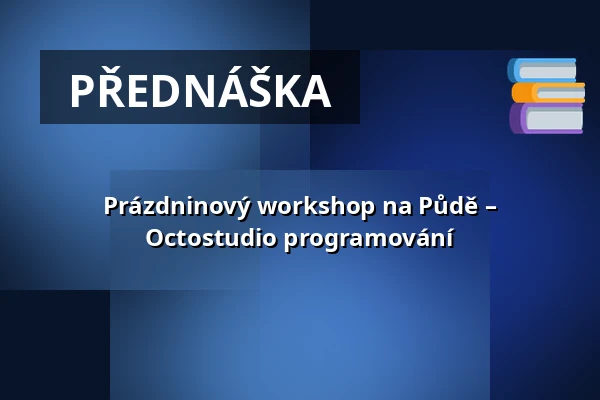 PŘEDNÁŠKA

Prázdninový workshop na Půdě – Octostudio programování